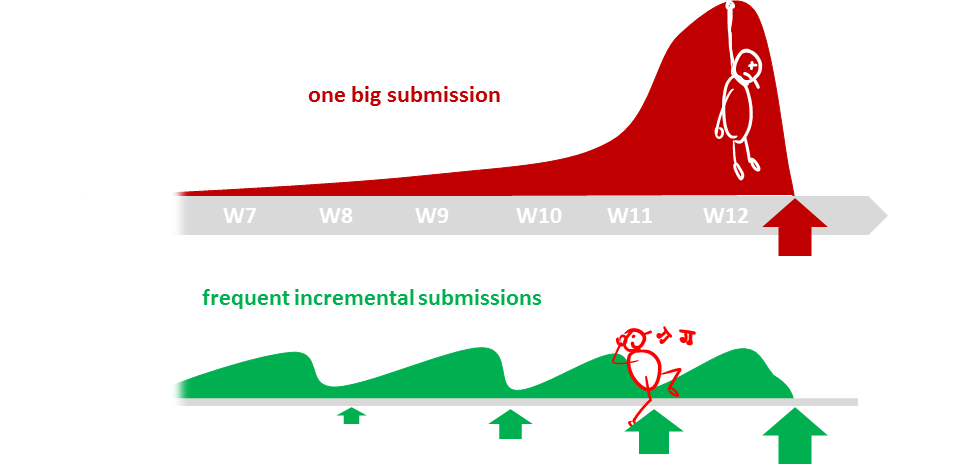 one big submission

W7 W8 W9 W10 W11 W12

frequent incremental submissions